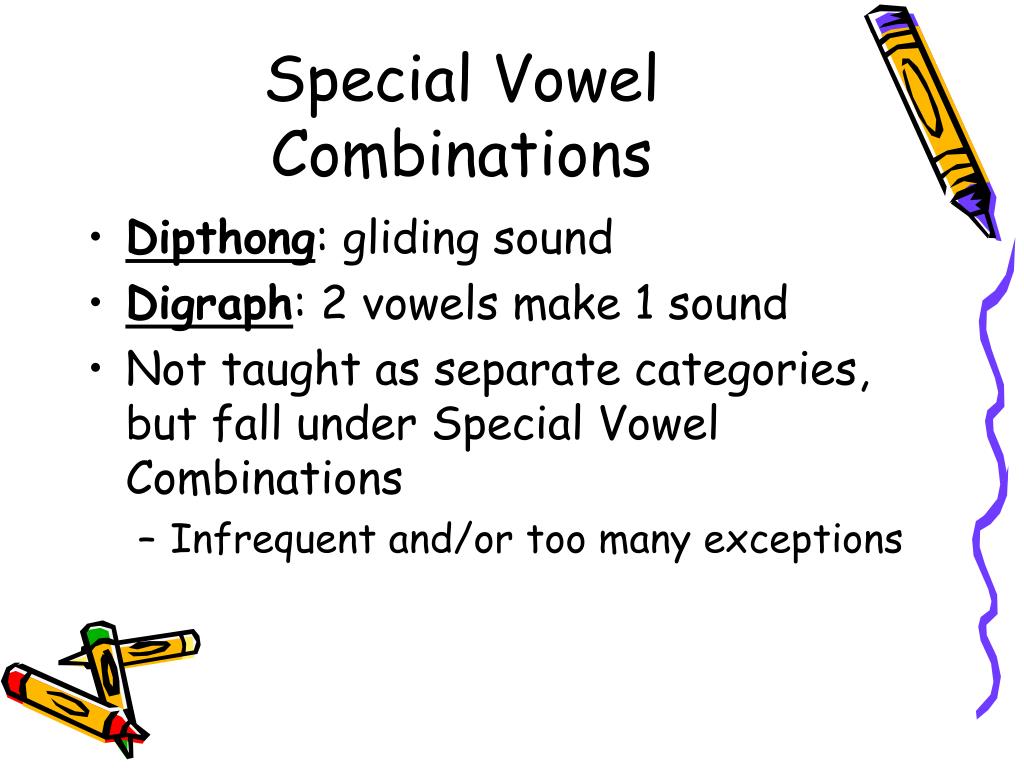 Special Vowel Combinations

• Dipthong: gliding sound
• Digraph: 2 vowels make 1 sound
• Not taught as separate categories, but fall under Special Vowel Combinations
– Infrequent and/or too many exceptions